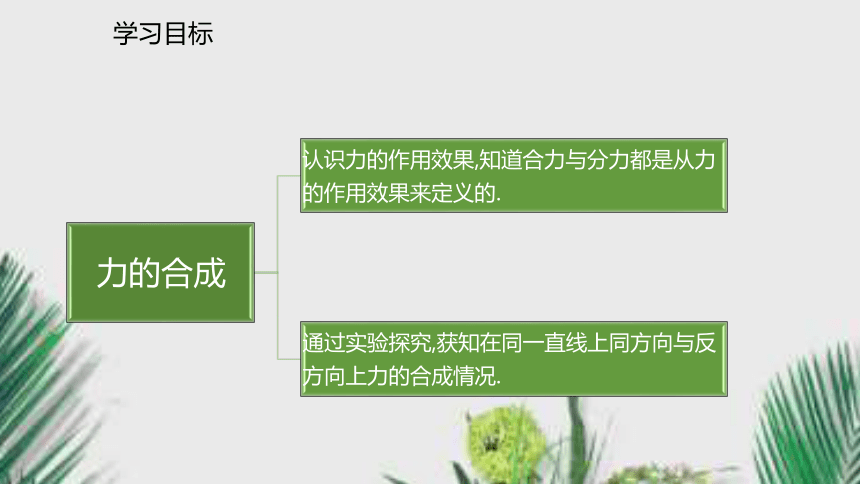 学习目标

力的合成

认识力的作用效果,知道合力与分力都是从力的作用效果来定义的.

通过实验探究,获知在同一直线上同方向与反方向上力的合成情况.